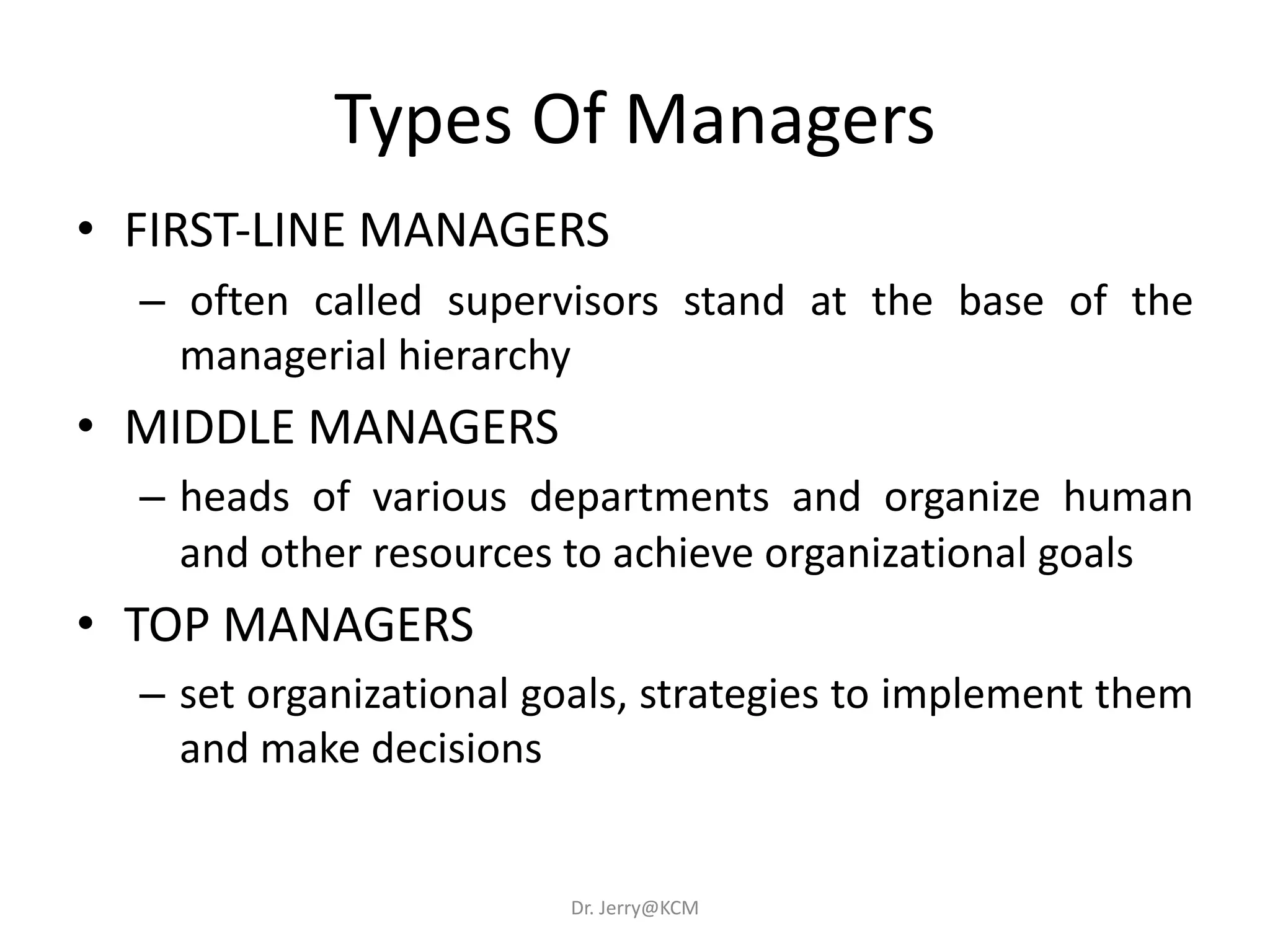 Types Of Managers

• FIRST-LINE MANAGERS
– often called supervisors stand at the base of the managerial hierarchy

• MIDDLE MANAGERS
– heads of various departments and organize human and other resources to achieve organizational goals

• TOP MANAGERS
– set organizational goals, strategies to implement them and make decisions

Dr. Jerry@KCM